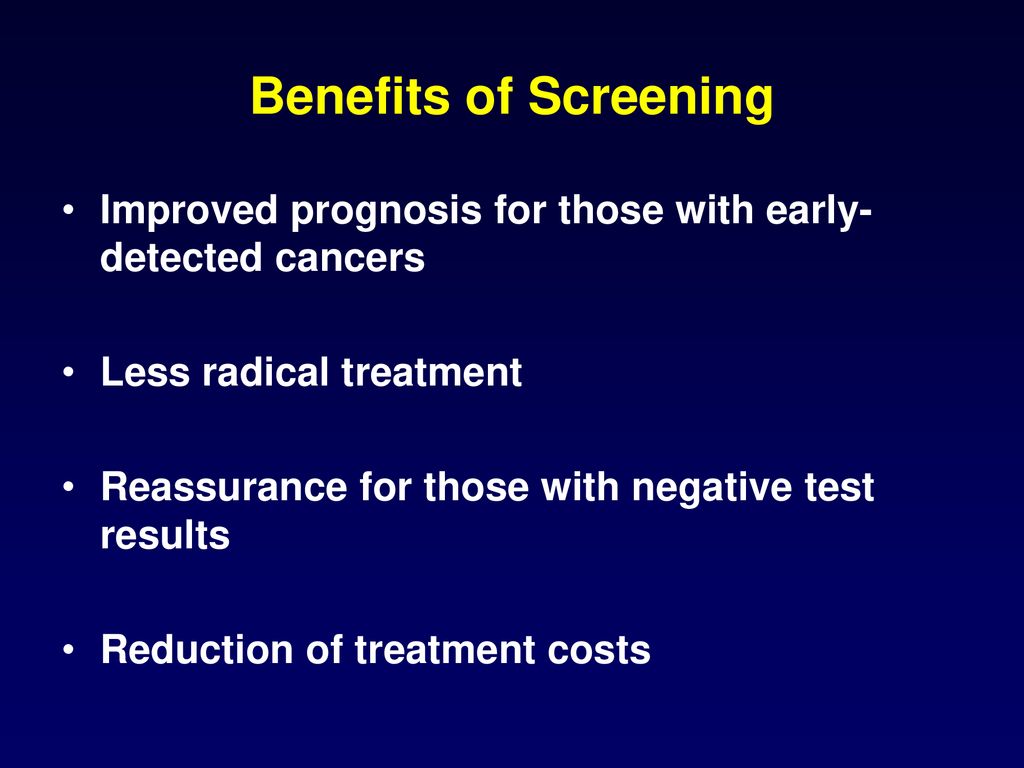 Benefits of Screening

• Improved prognosis for those with early-detected cancers

• Less radical treatment

• Reassurance for those with negative test results

• Reduction of treatment costs